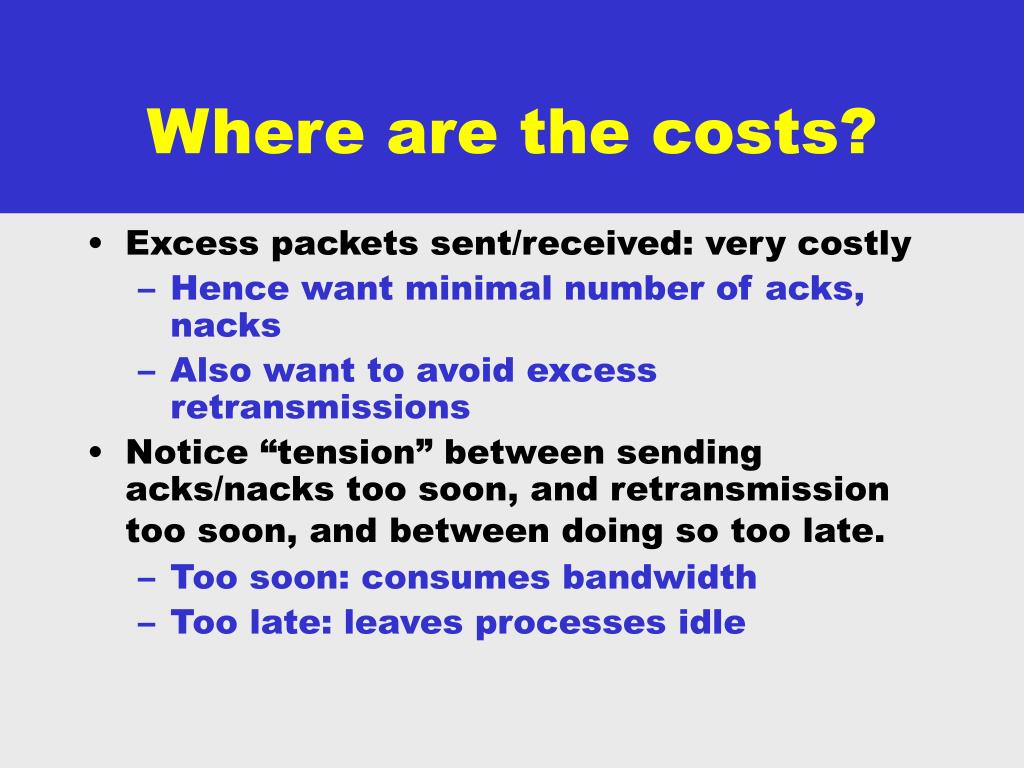 Where are the costs?

• Excess packets sent/received: very costly
– Hence want minimal number of acks, nacks
– Also want to avoid excess retransmissions
• Notice “tension” between sending acks/nacks too soon, and retransmission too soon, and between doing so too late.
– Too soon: consumes bandwidth
– Too late: leaves processes idle